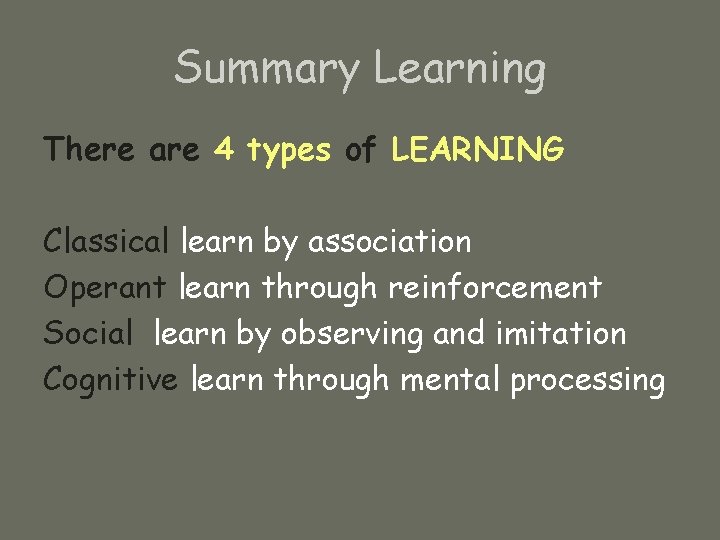 Summary Learning

There are 4 types of LEARNING

Classical learn by association
Operant learn through reinforcement
Social learn by observing and imitation
Cognitive learn through mental processing